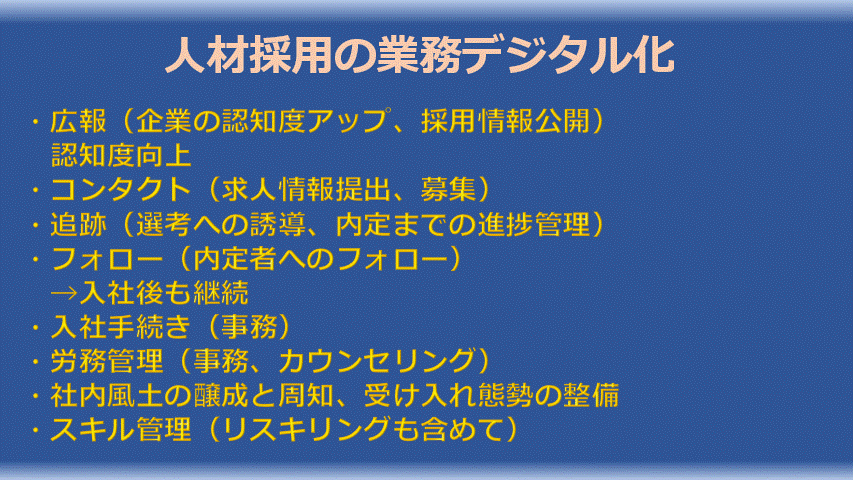 人材採用の業務デジタル化

・広報（企業の認知度アップ、採用情報公開）
認知度向上
・コンタクト（求人情報提出、募集）
・追跡（選考への誘導、内定までの進捗管理）
・フォロー（内定者へのフォロー）
→入社後も継続
・入社手続き（事務）
・労務管理（事務、カウンセリング）
・社内風土の醸成と周知、受け入れ態勢の整備
・スキル管理（リスキリングも含めて）